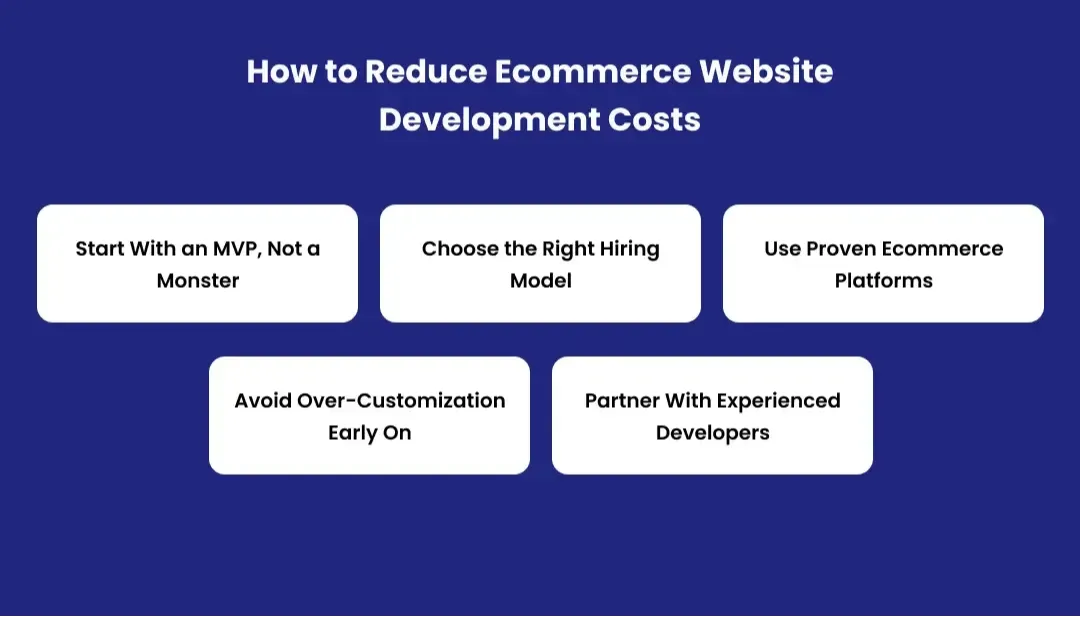 How to Reduce Ecommerce Website Development Costs

Start With an MVP, Not a Monster

Choose the Right Hiring Model

Use Proven Ecommerce Platforms

Avoid Over-Customization Early On

Partner With Experienced Developers